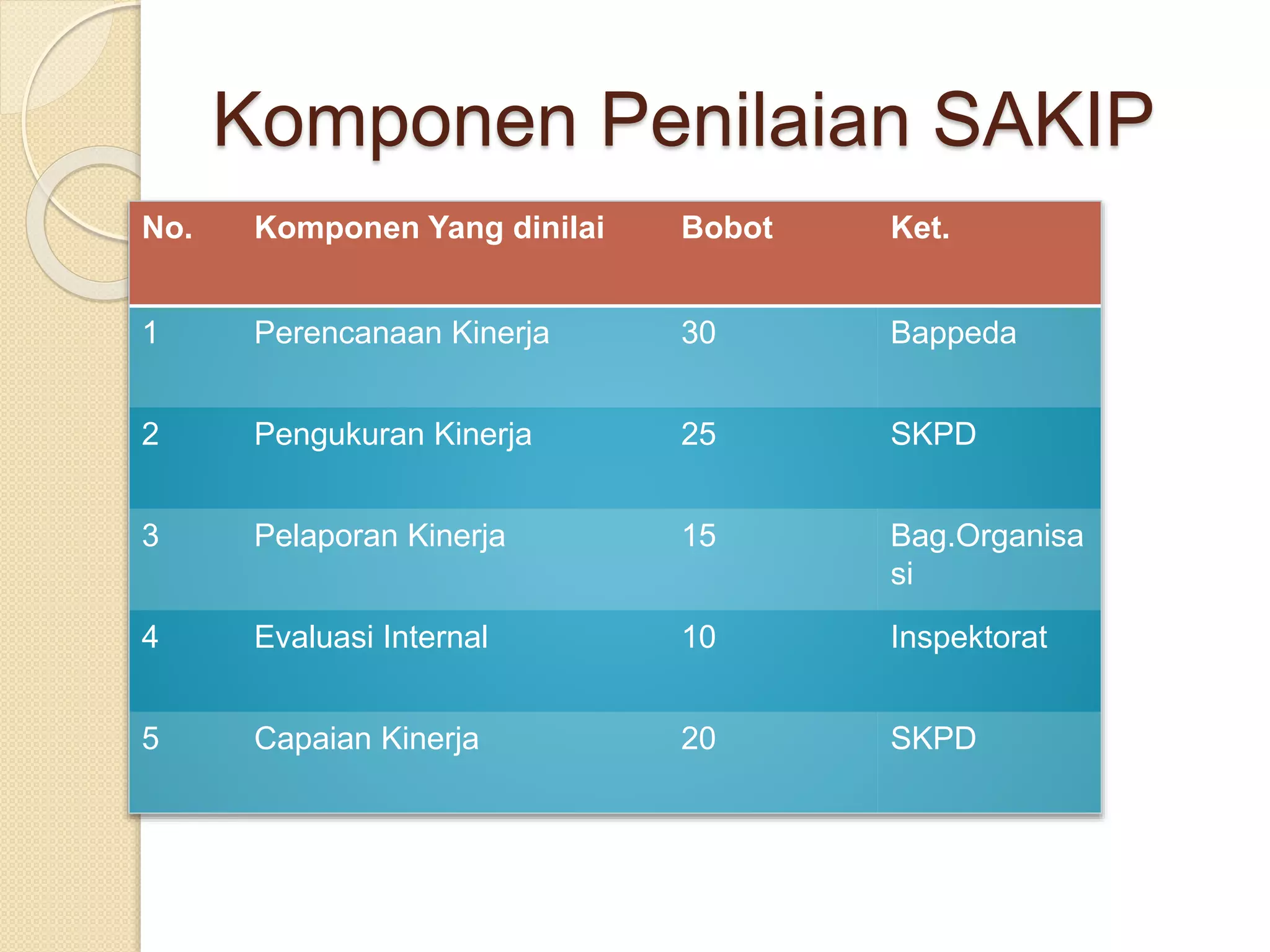 Komponen Penilaian SAKIP

| No. | Komponen Yang dinilai | Bobot | Ket. |
|---|---|---|---|
| 1 | Perencanaan Kinerja | 30 | Bappeda |
| 2 | Pengukuran Kinerja | 25 | SKPD |
| 3 | Pelaporan Kinerja | 15 | Bag.Organisasi |
| 4 | Evaluasi Internal | 10 | Inspektorat |
| 5 | Capaian Kinerja | 20 | SKPD |